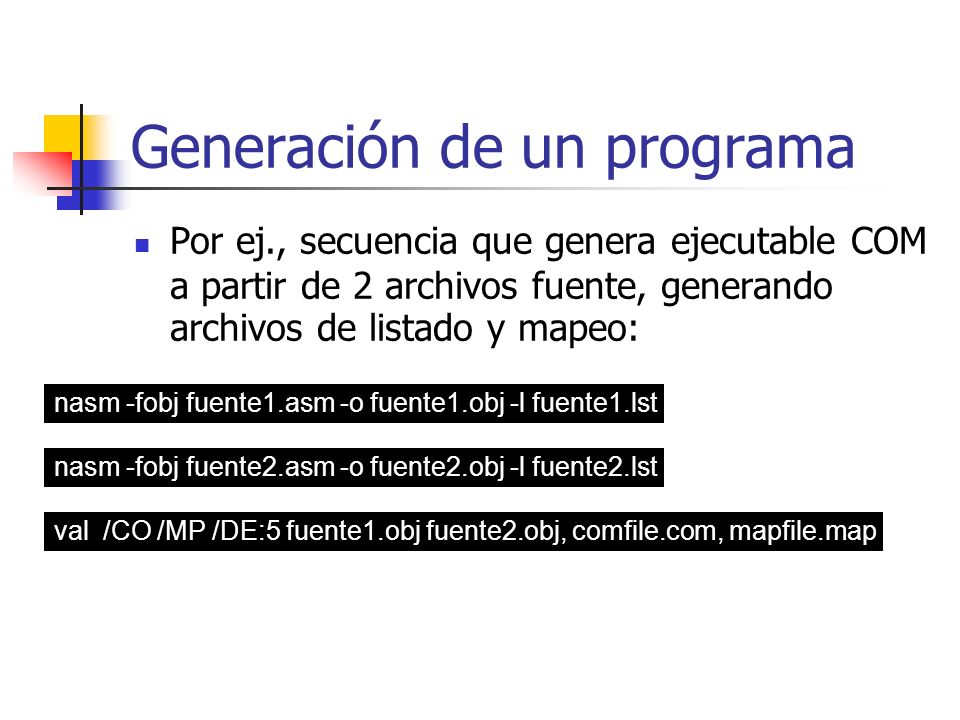 Generación de un programa

Por ej., secuencia que genera ejecutable COM a partir de 2 archivos fuente, generando archivos de listado y mapeo:

nasm -fobj fuente1.asm -o fuente1.obj -l fuente1.lst

nasm -fobj fuente2.asm -o fuente2.obj -l fuente2.lst

val /CO /MP /DE:5 fuente1.obj fuente2.obj, comfile.com, mapfile.map